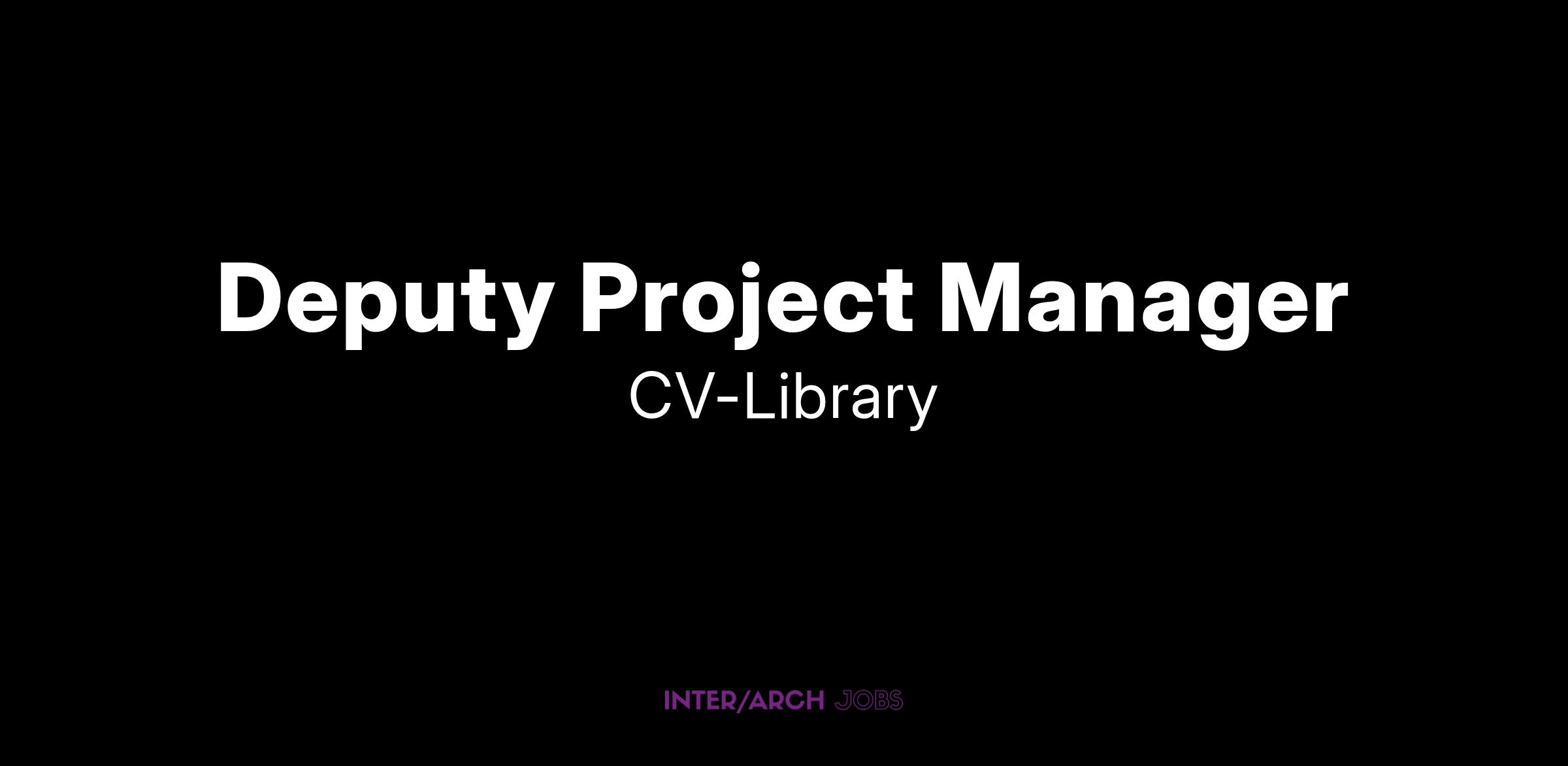 Deputy Project Manager
CV-Library

INTER/ARCH JOBS